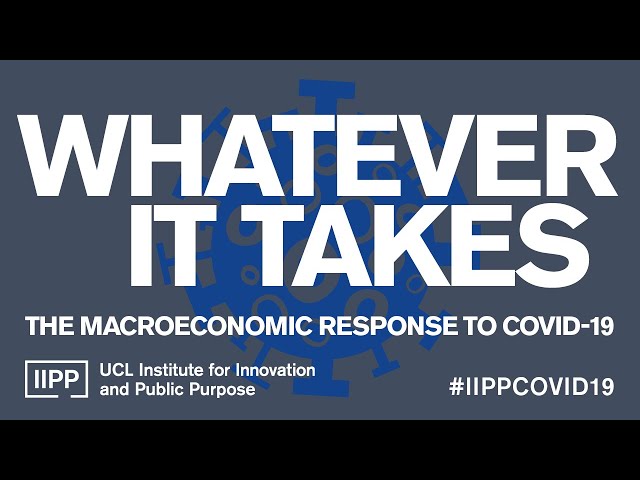 WHATEVER IT TAKES

THE MACROECONOMIC RESPONSE TO COVID-19

IIPP UCL Institute for Innovation and Public Purpose

#IIPPCOVID19